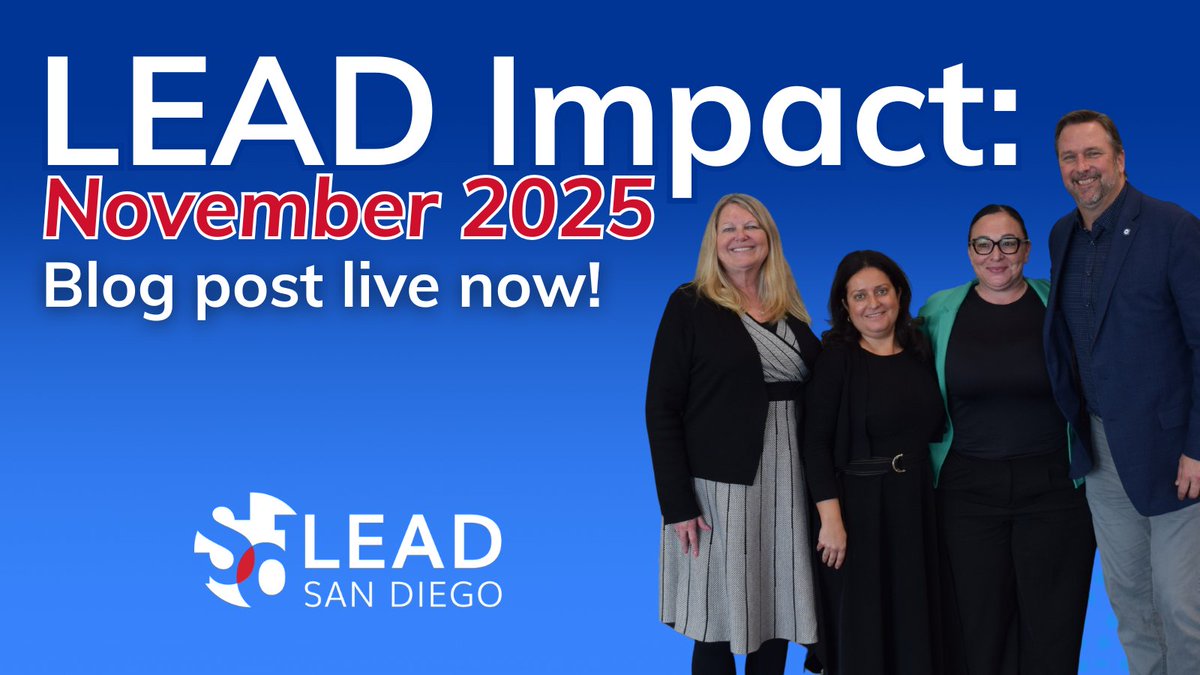 LEAD Impact:
November 2025
Blog post live now!

LEAD
SAN DIEGO